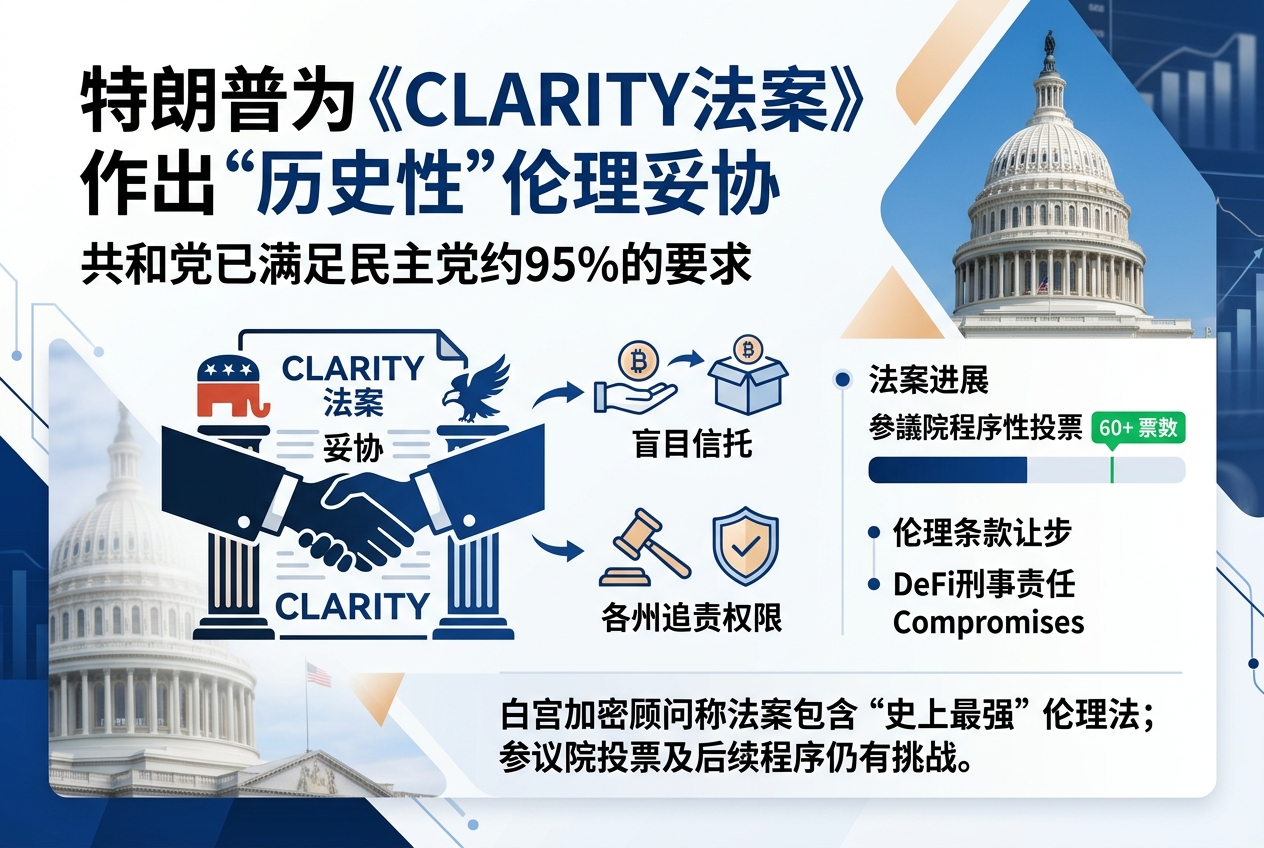 特朗普为《CLARITY法案》作出“历史性”伦理妥协

共和党已满足民主党约95%的要求

CLARITY 法案

妥协

CLARITY

盲目信托

各州追责权限

法案进展

参議院程序性投票 60+ 票数

伦理条款让步

DeFi刑事责任 Compromises

白宫加密顾问称法案包含“史上最强”伦理法；参议院投票及后续程序仍有挑战。